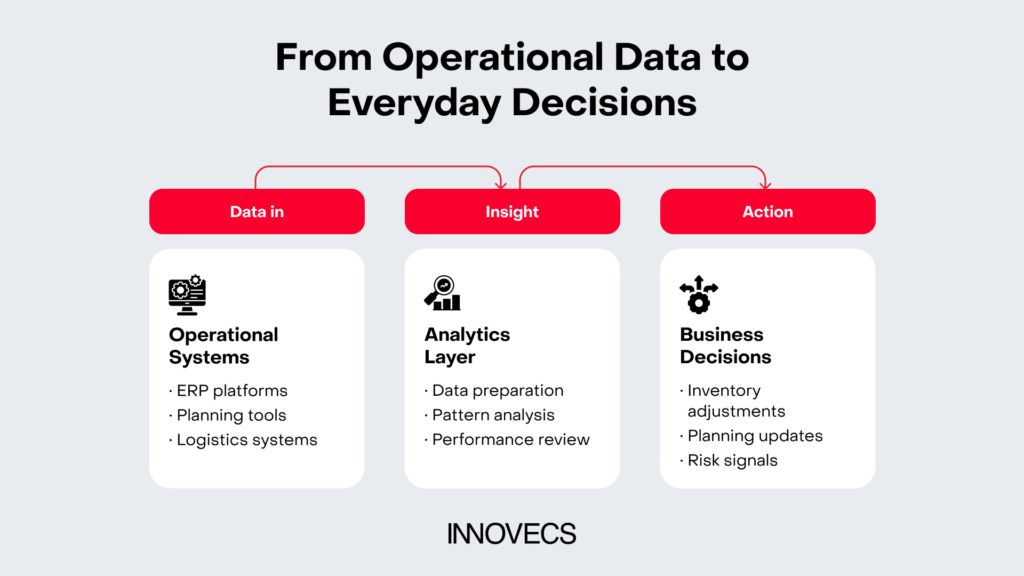 From Operational Data to Everyday Decisions

Data in

Operational Systems

· ERP platforms
· Planning tools
· Logistics systems

Insight

Analytics Layer

· Data preparation
· Pattern analysis
· Performance review

Action

Business Decisions

· Inventory adjustments
· Planning updates
· Risk signals

INNOVECS